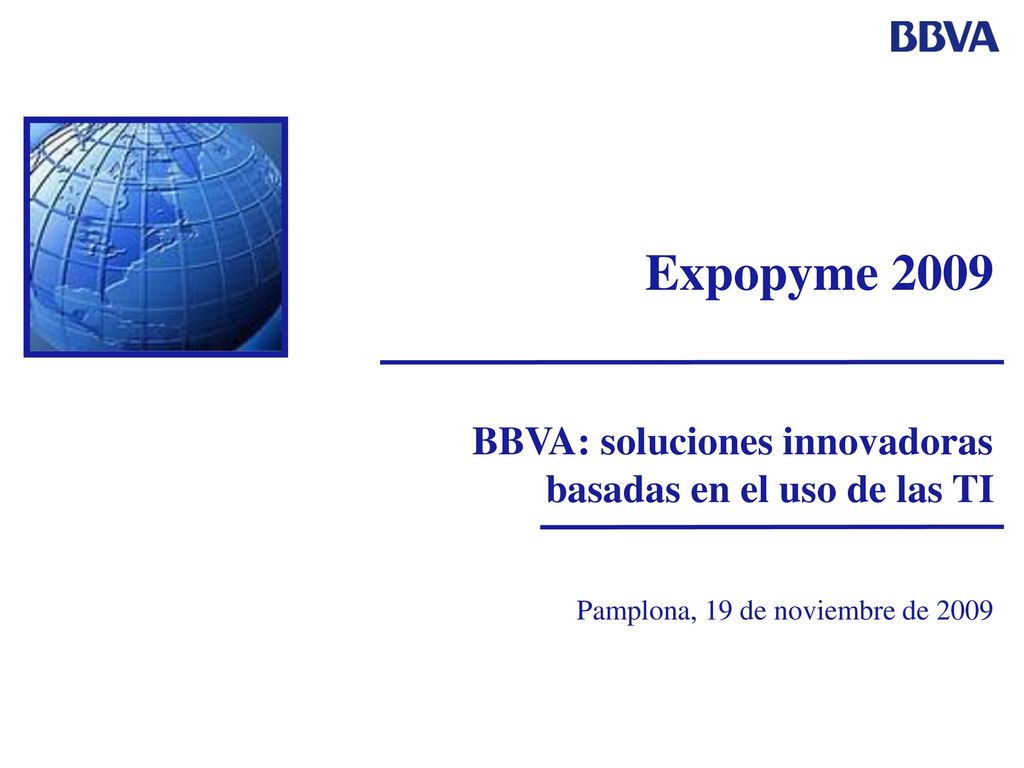 BBVA

Expopyme 2009

BBVA: soluciones innovadoras basadas en el uso de las TI

Pamplona, 19 de noviembre de 2009